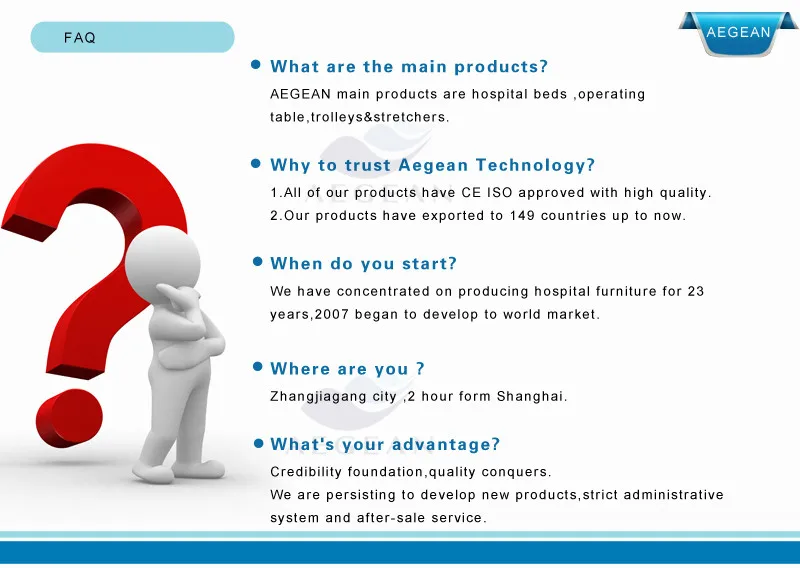 FAQ

AEGEAN

What are the main products?

AEGEAN main products are hospital beds ,operating table,trolleys&stretchers.

Why to trust Aegean Technology?

1.All of our products have CE ISO approved with high quality.
2.Our products have exported to 149 countries up to now.

When do you start?

We have concentrated on producing hospital furniture for 23 years,2007 began to develop to world market.

Where are you ?

Zhangjiagang city ,2 hour form Shanghai.

What's your advantage?

Credibility foundation,quality conquers.
We are persisting to develop new products,strict administrative system and after-sale service.